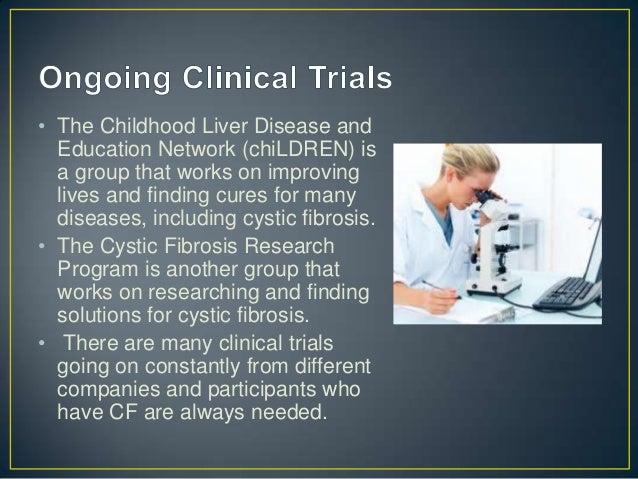 Ongoing Clinical Trials

• The Childhood Liver Disease and Education Network (chiLDREN) is a group that works on improving lives and finding cures for many diseases, including cystic fibrosis.

• The Cystic Fibrosis Research Program is another group that works on researching and finding solutions for cystic fibrosis.

• There are many clinical trials going on constantly from different companies and participants who have CF are always needed.